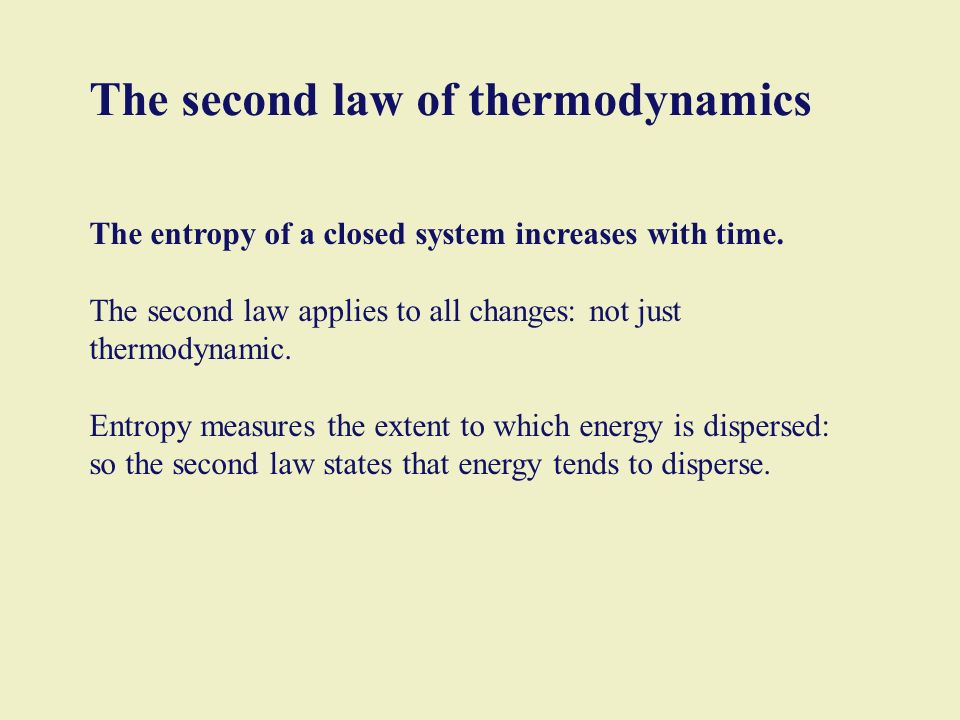 The second law of thermodynamics

The entropy of a closed system increases with time.

The second law applies to all changes: not just thermodynamic.

Entropy measures the extent to which energy is dispersed: so the second law states that energy tends to disperse.